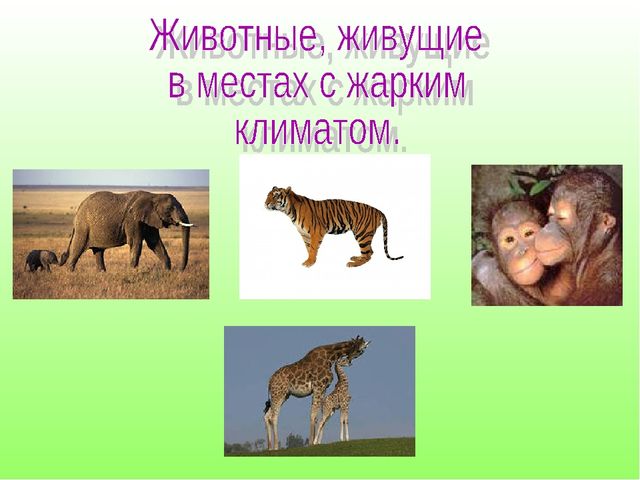 Животные, живущие в местах с жарким климатом.